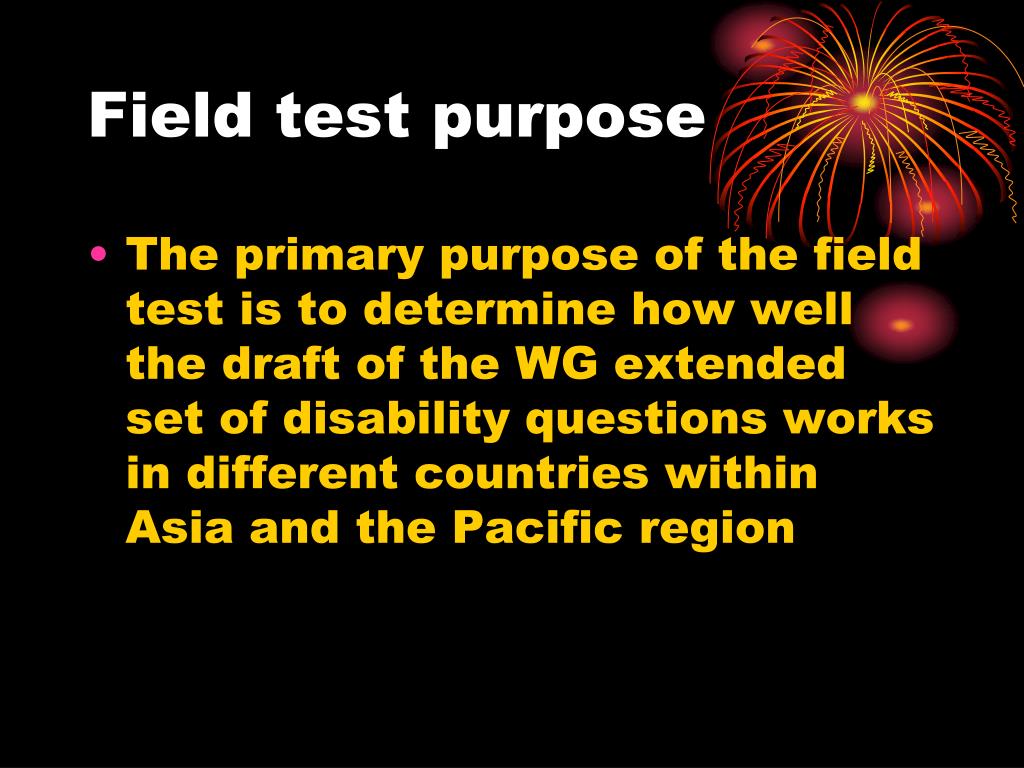 Field test purpose

• The primary purpose of the field test is to determine how well the draft of the WG extended set of disability questions works in different countries within Asia and the Pacific region